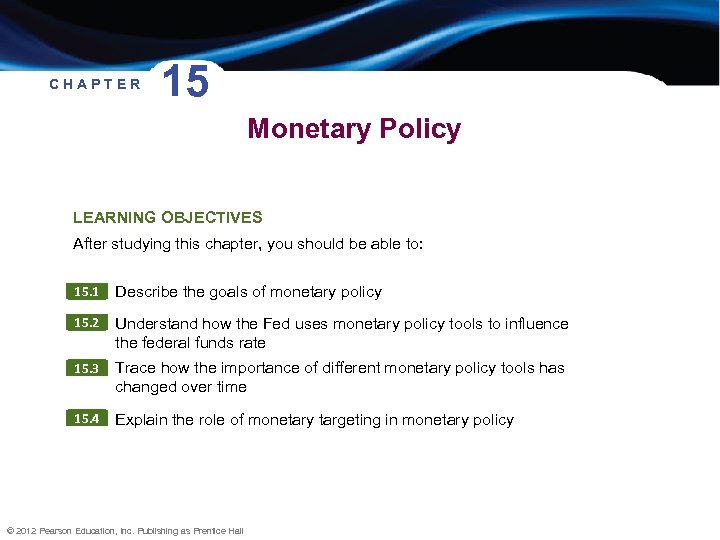 CHAPTER 15

Monetary Policy

LEARNING OBJECTIVES

After studying this chapter, you should be able to:

15.1 Describe the goals of monetary policy

15.2 Understand how the Fed uses monetary policy tools to influence the federal funds rate

15.3 Trace how the importance of different monetary policy tools has changed over time

15.4 Explain the role of monetary targeting in monetary policy

© 2012 Pearson Education, Inc. Publishing as Prentice Hall